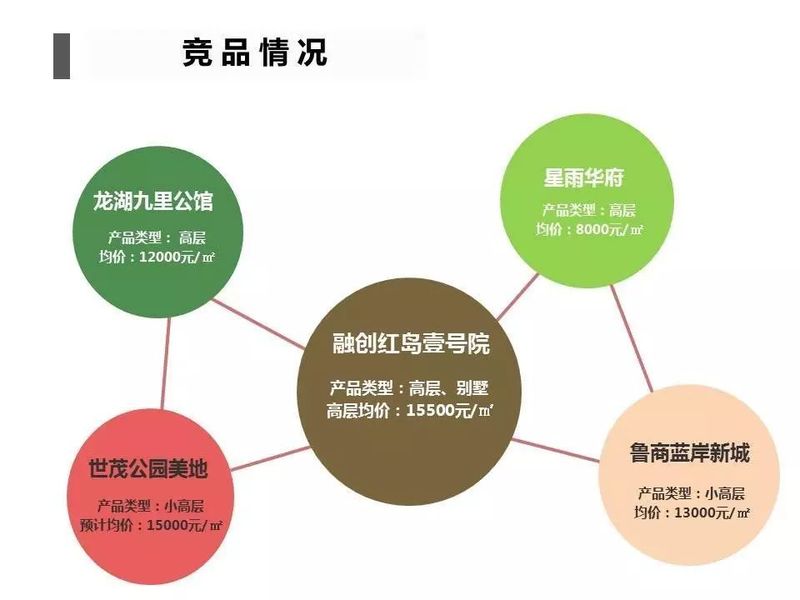 竞品情况

龙湖九里公馆
产品类型：高层
均价：12000元/㎡

星雨华府
产品类型：高层
均价：8000元/㎡

融创红岛壹号院
产品类型：高层、别墅
高层均价：15500元/㎡

世茂公园美地
产品类型：小高层
预计均价：15000元/㎡

鲁商蓝岸新城
产品类型：小高层
均价：13000元/㎡